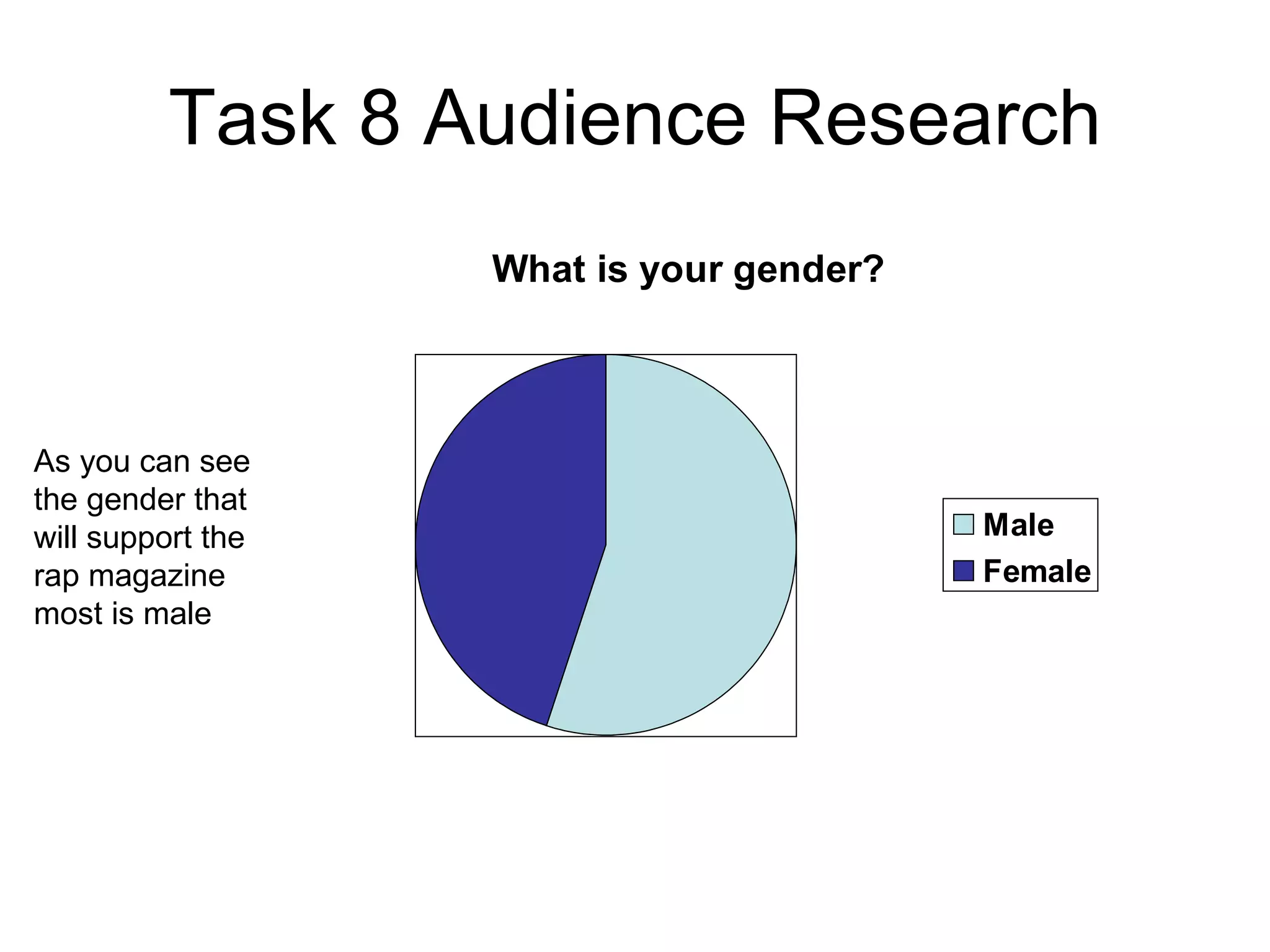 Task 8 Audience Research

What is your gender?

As you can see the gender that will support the rap magazine most is male

Male
Female